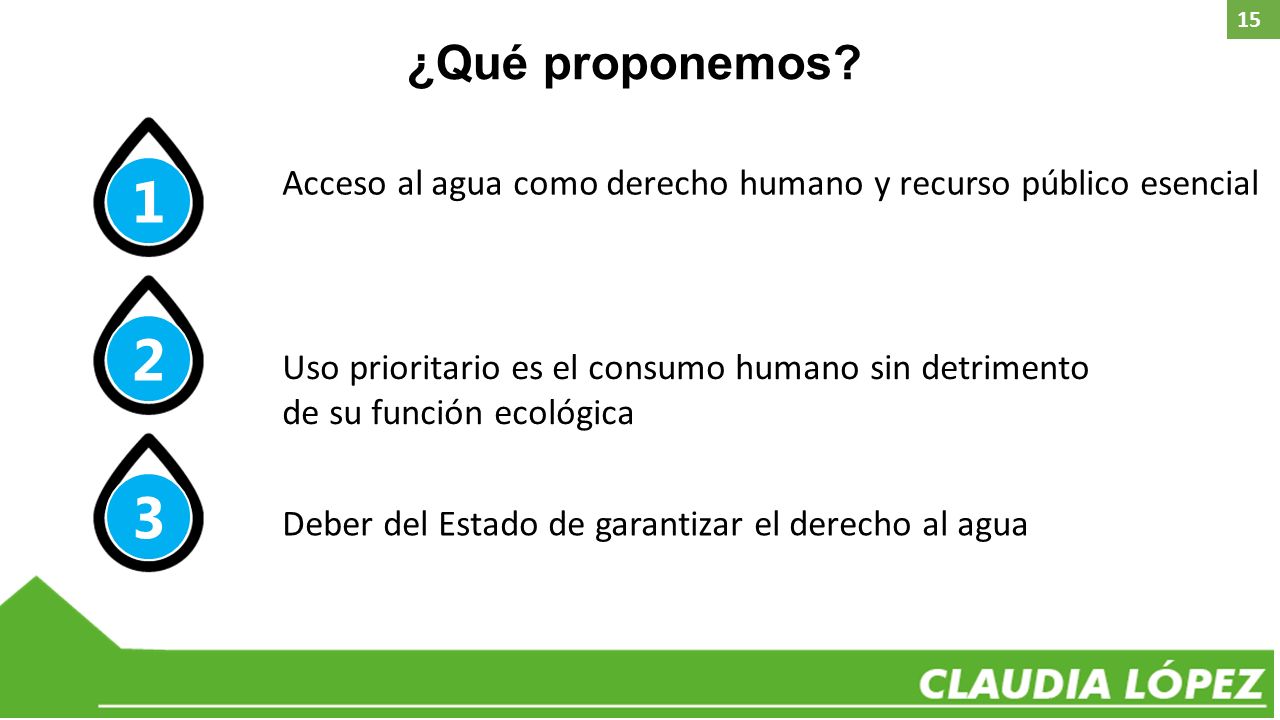 15

¿Qué proponemos?

1

Acceso al agua como derecho humano y recurso público esencial

2

Uso prioritario es el consumo humano sin detrimento de su función ecológica

3

Deber del Estado de garantizar el derecho al agua

CLAUDIA LÓPEZ